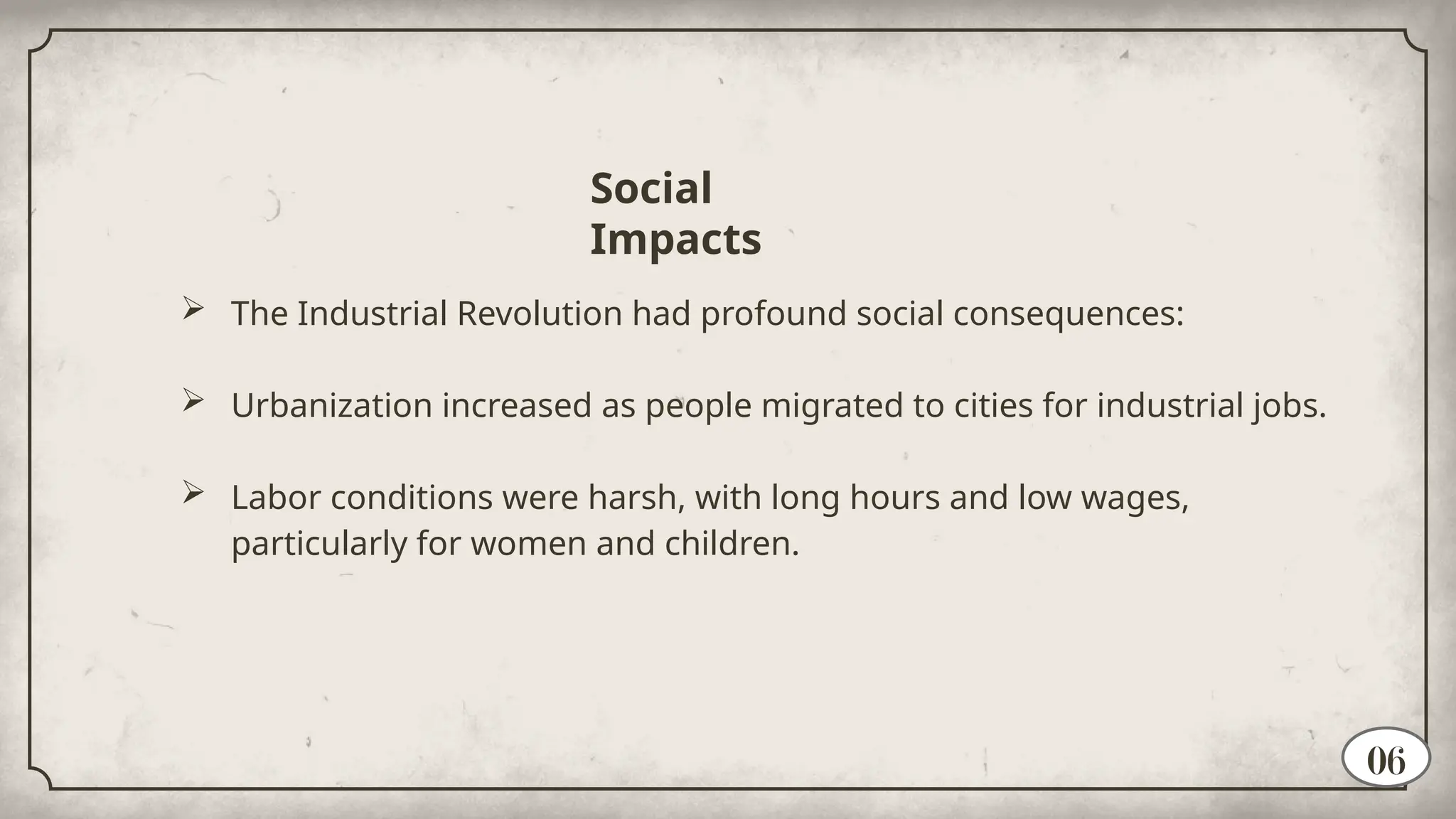 Social
Impacts

➢ The Industrial Revolution had profound social consequences:

➢ Urbanization increased as people migrated to cities for industrial jobs.

➢ Labor conditions were harsh, with long hours and low wages, particularly for women and children.

06